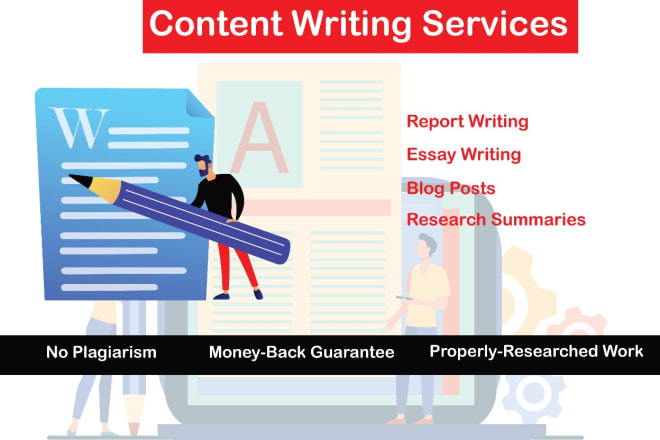 Content Writing Services

W

A

Report Writing
Essay Writing
Blog Posts
Research Summaries

No Plagiarism
Money-Back Guarantee
Properly-Researched Work